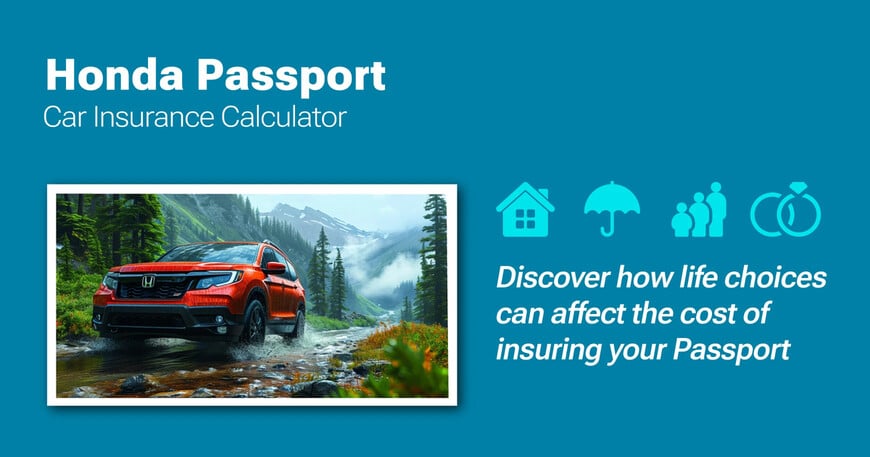 Honda Passport
Car Insurance Calculator

Discover how life choices can affect the cost of insuring your Passport